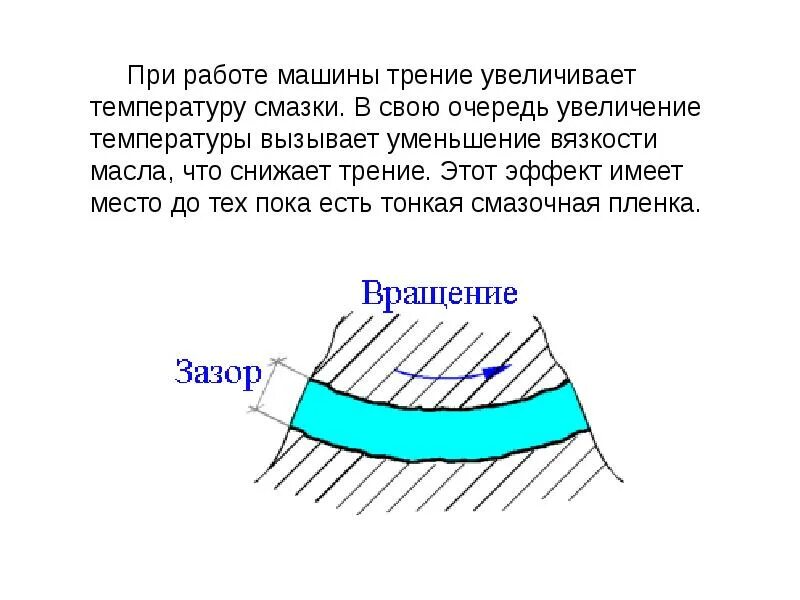 При работе машины трение увеличивает температуру смазки. В свою очередь увеличение температуры вызывает уменьшение вязкости масла, что снижает трение. Этот эффект имеет место до тех пока есть тонкая смазочная пленка.

Вращение

Зазор